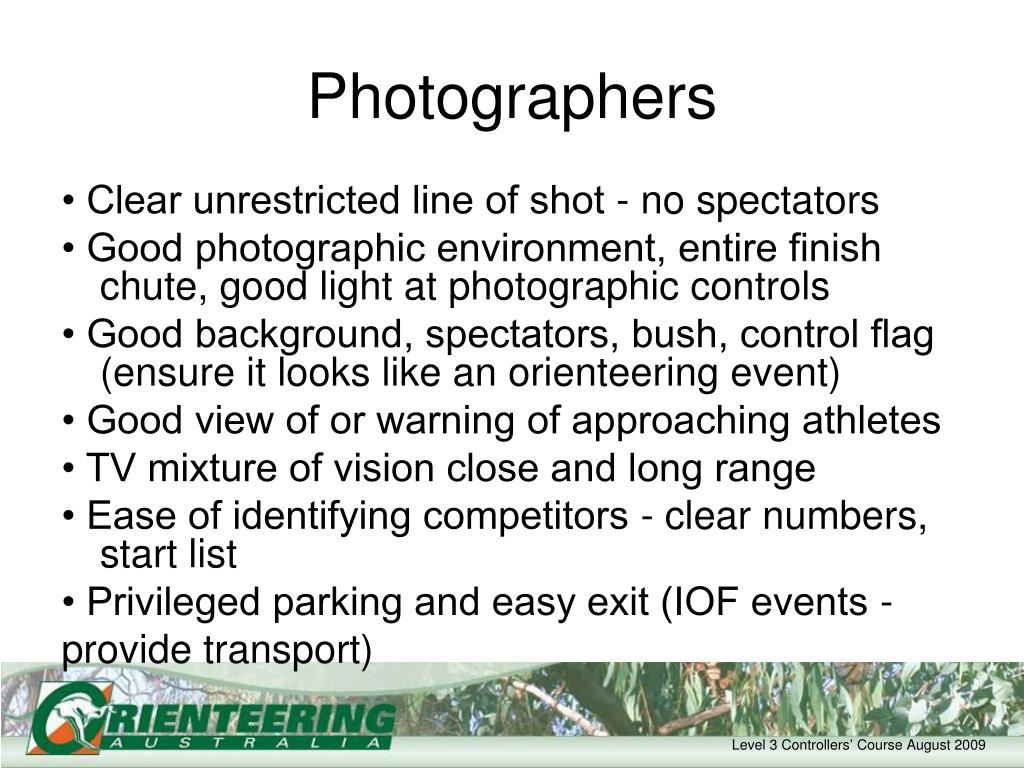 Photographers

• Clear unrestricted line of shot - no spectators

• Good photographic environment, entire finish chute, good light at photographic controls

• Good background, spectators, bush, control flag (ensure it looks like an orienteering event)

• Good view of or warning of approaching athletes

• TV mixture of vision close and long range

• Ease of identifying competitors - clear numbers, start list

• Privileged parking and easy exit (IOF events - provide transport)

ORIENTEERING AUSTRALIA

Level 3 Controllers' Course August 2009